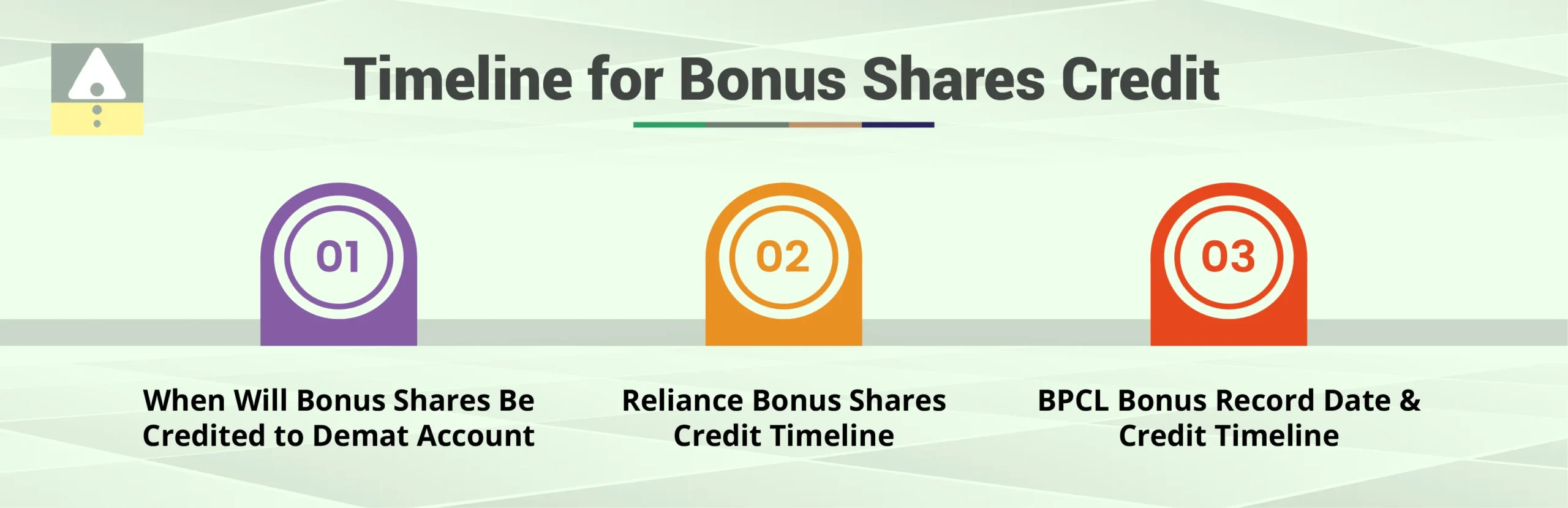 Timeline for Bonus Shares Credit

01

When Will Bonus Shares Be Credited to Demat Account

02

Reliance Bonus Shares Credit Timeline

03

BPCL Bonus Record Date & Credit Timeline